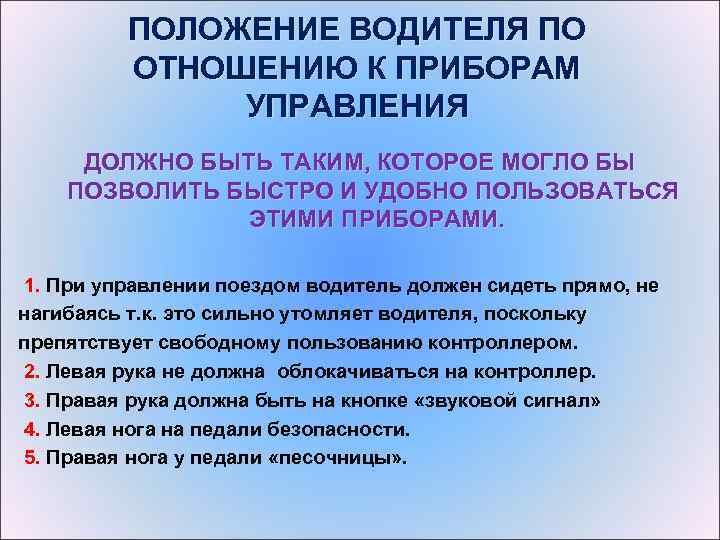 ПОЛОЖЕНИЕ ВОДИТЕЛЯ ПО ОТНОШЕНИЮ К ПРИБОРАМ УПРАВЛЕНИЯ

ДОЛЖНО БЫТЬ ТАКИМ, КОТОРОЕ МОГЛО БЫ ПОЗВОЛИТЬ БЫСТРО И УДОБНО ПОЛЬЗОВАТЬСЯ ЭТИМИ ПРИБОРАМИ.

1. При управлении поездом водитель должен сидеть прямо, не нагибаясь т.к. это сильно утомляет водителя, поскольку препятствует свободному пользованию контроллером.
2. Левая рука не должна облокачиваться на контроллер.
3. Правая рука должна быть на кнопке «звуковой сигнал»
4. Левая нога на педали безопасности.
5. Правая нога у педали «песочницы».